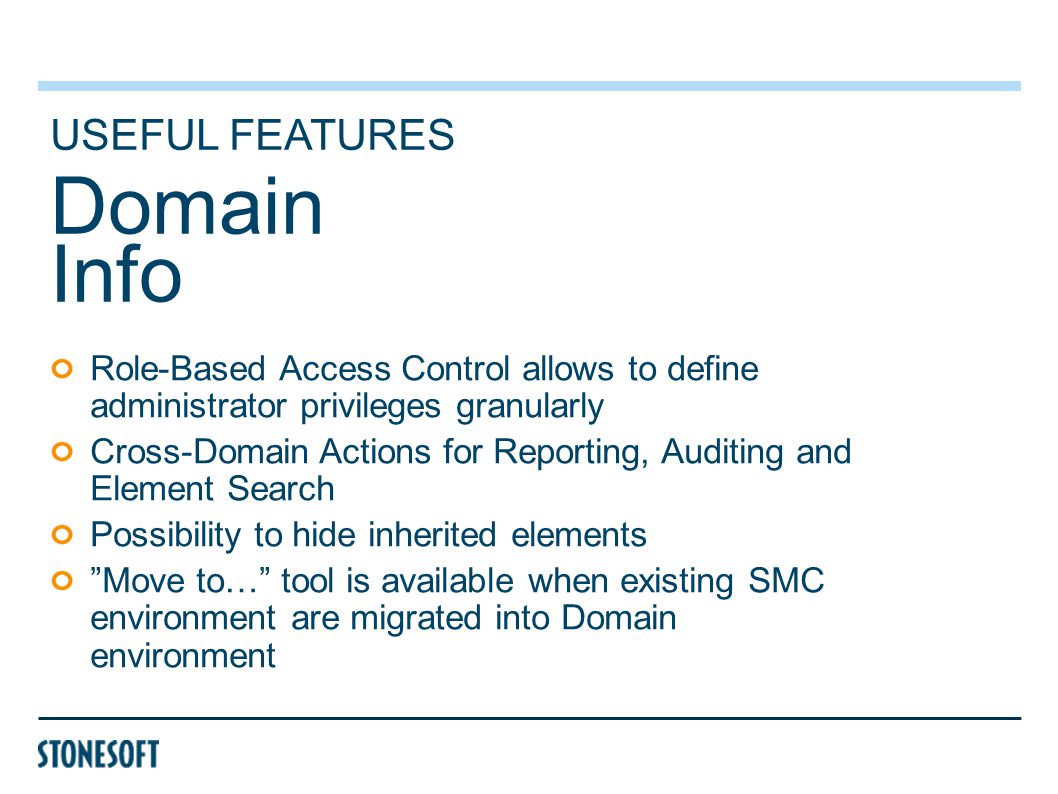 USEFUL FEATURES
Domain Info

Role-Based Access Control allows to define administrator privileges granularly

Cross-Domain Actions for Reporting, Auditing and Element Search

Possibility to hide inherited elements

”Move to…” tool is available when existing SMC environment are migrated into Domain environment

STONESOFT